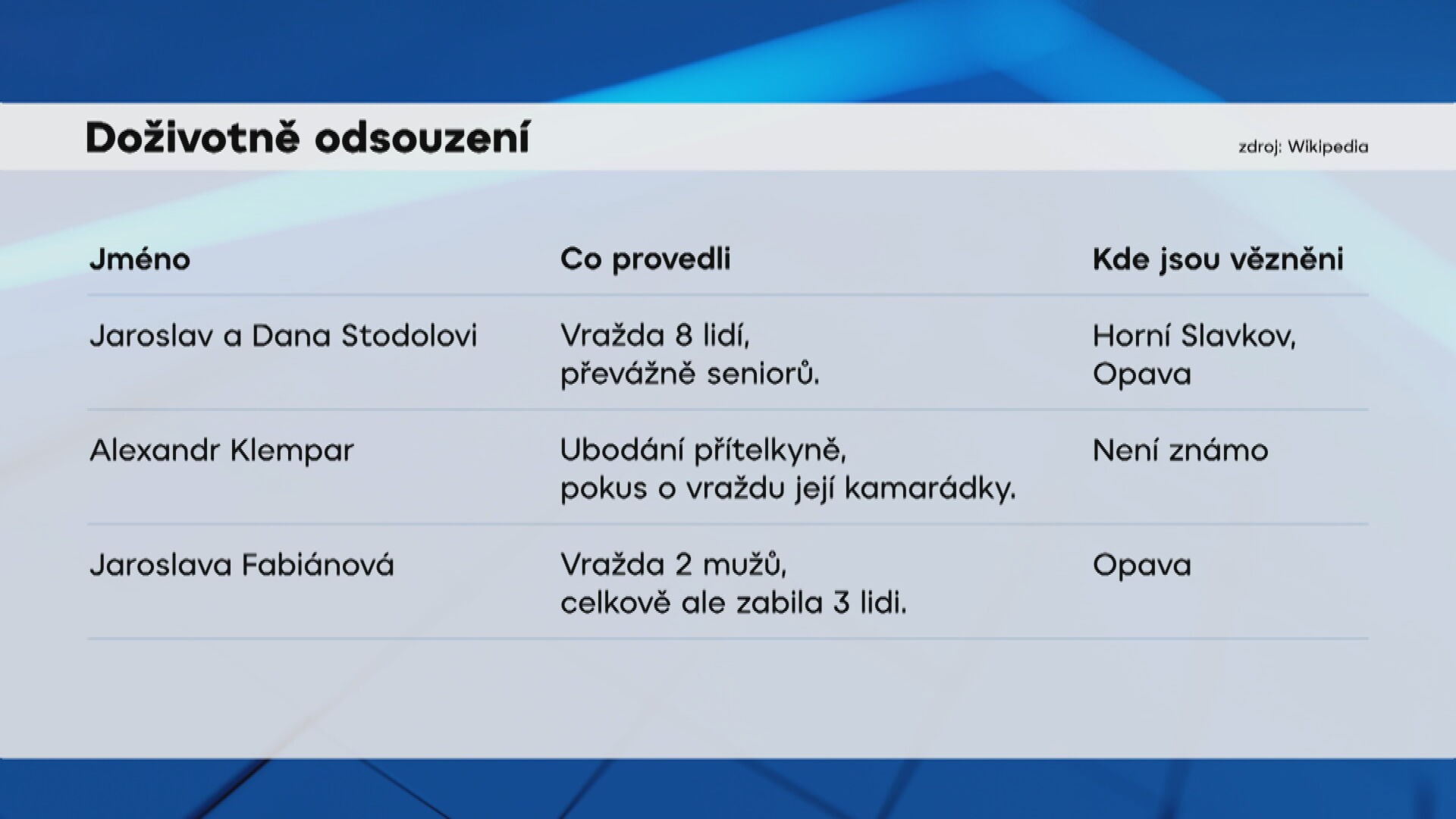 Doživotně odsouzení

zdroj: Wikipedia

| Jméno | Co provedli | Kde jsou vězněni |
|---|---|---|
| Jaroslav a Dana Stodolovi | Vražda 8 lidí, převážně seniorů. | Horní Slavkov, Opava |
| Alexandr Klempar | Ubodání přítelkyně, pokus o vraždu její kamarádky. | Není známo |
| Jaroslava Fabiánová | Vražda 2 mužů, celkově ale zabila 3 lidi. | Opava |